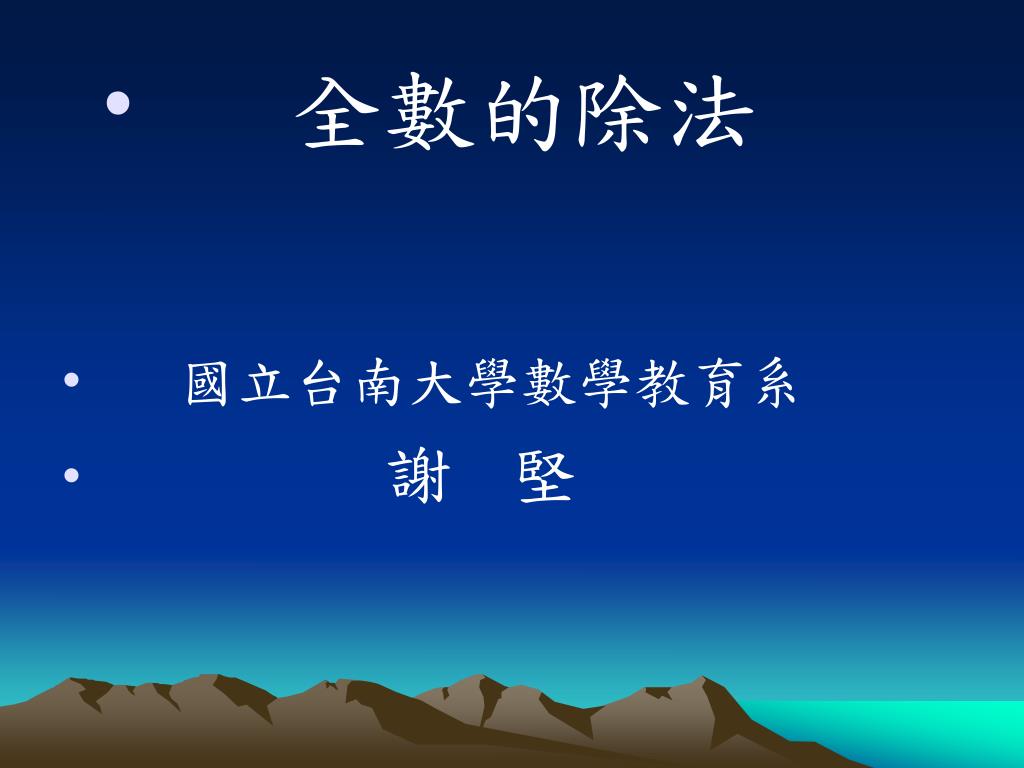 • 全數的除法

• 國立台南大學數學教育系

• 謝 堅